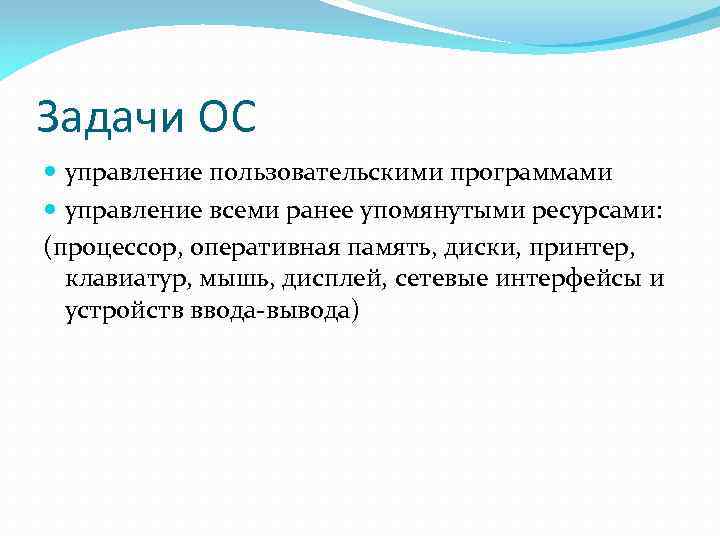 Задачи ОС

управление пользовательскими программами

управление всеми ранее упомянутыми ресурсами:

(процессор, оперативная память, диски, принтер, клавиатур, мышь, дисплей, сетевые интерфейсы и устройств ввода-вывода)